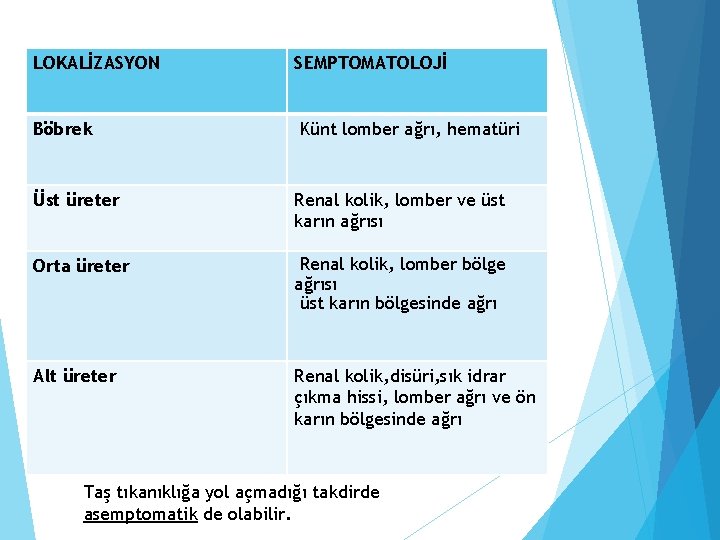 | LOKALİZASYON | SEMPTOMATOLOJİ |
|---|---|
| Böbrek | Künt lomber ağrı, hematüri |
| Üst üreter | Renal kolik, lomber ve üst karın ağrısı |
| Orta üreter | Renal kolik, lomber bölge ağrısı üst karın bölgesinde ağrı |
| Alt üreter | Renal kolik,disüri,sık idrar çıkma hissi, lomber ağrı ve ön karın bölgesinde ağrı |

Taş tıkanıklığa yol açmadığı takdirde asemptomatik de olabilir.